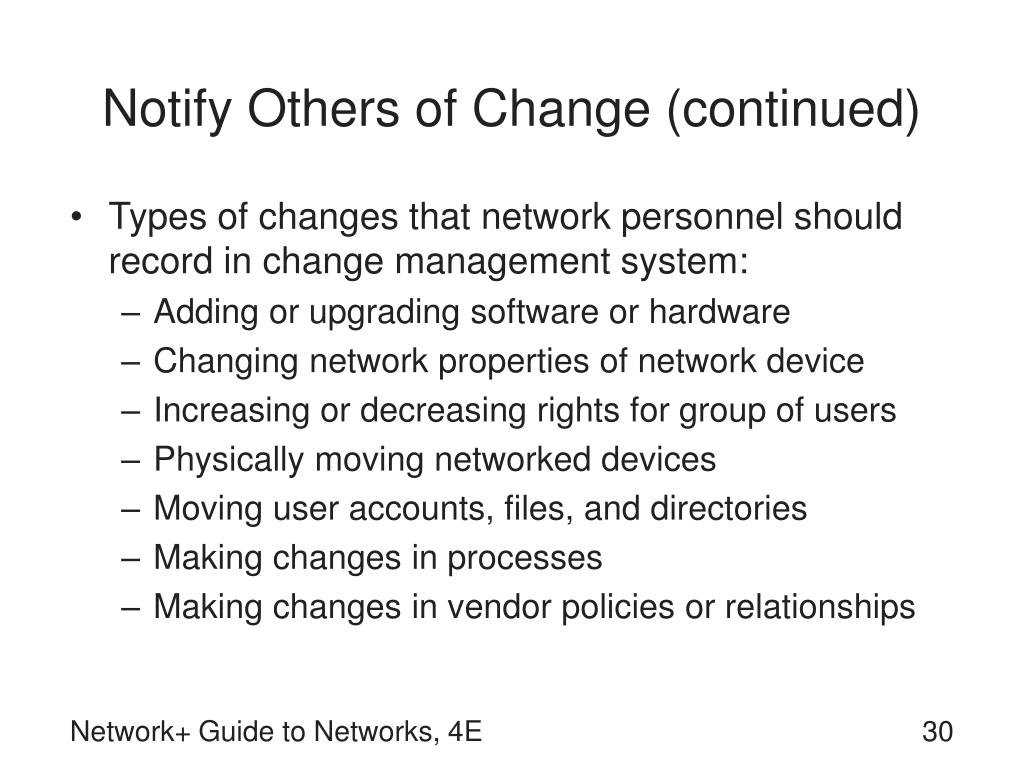 Notify Others of Change (continued)

• Types of changes that network personnel should record in change management system:
– Adding or upgrading software or hardware
– Changing network properties of network device
– Increasing or decreasing rights for group of users
– Physically moving networked devices
– Moving user accounts, files, and directories
– Making changes in processes
– Making changes in vendor policies or relationships

Network+ Guide to Networks, 4E

30